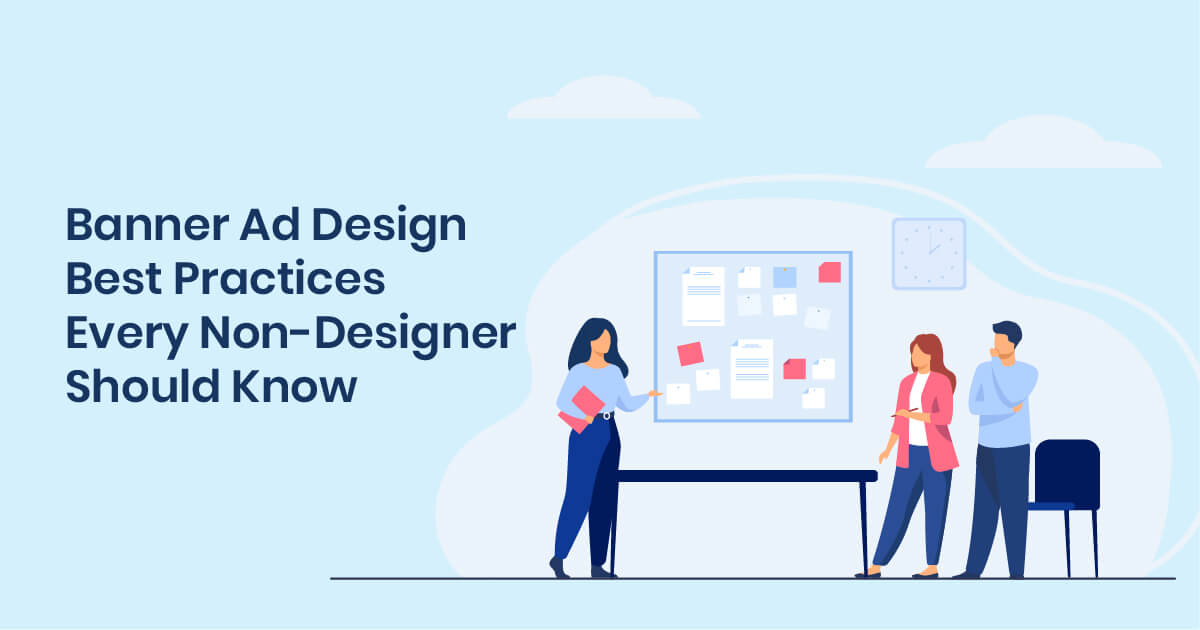 Banner Ad Design Best Practices Every Non-Designer Should Know